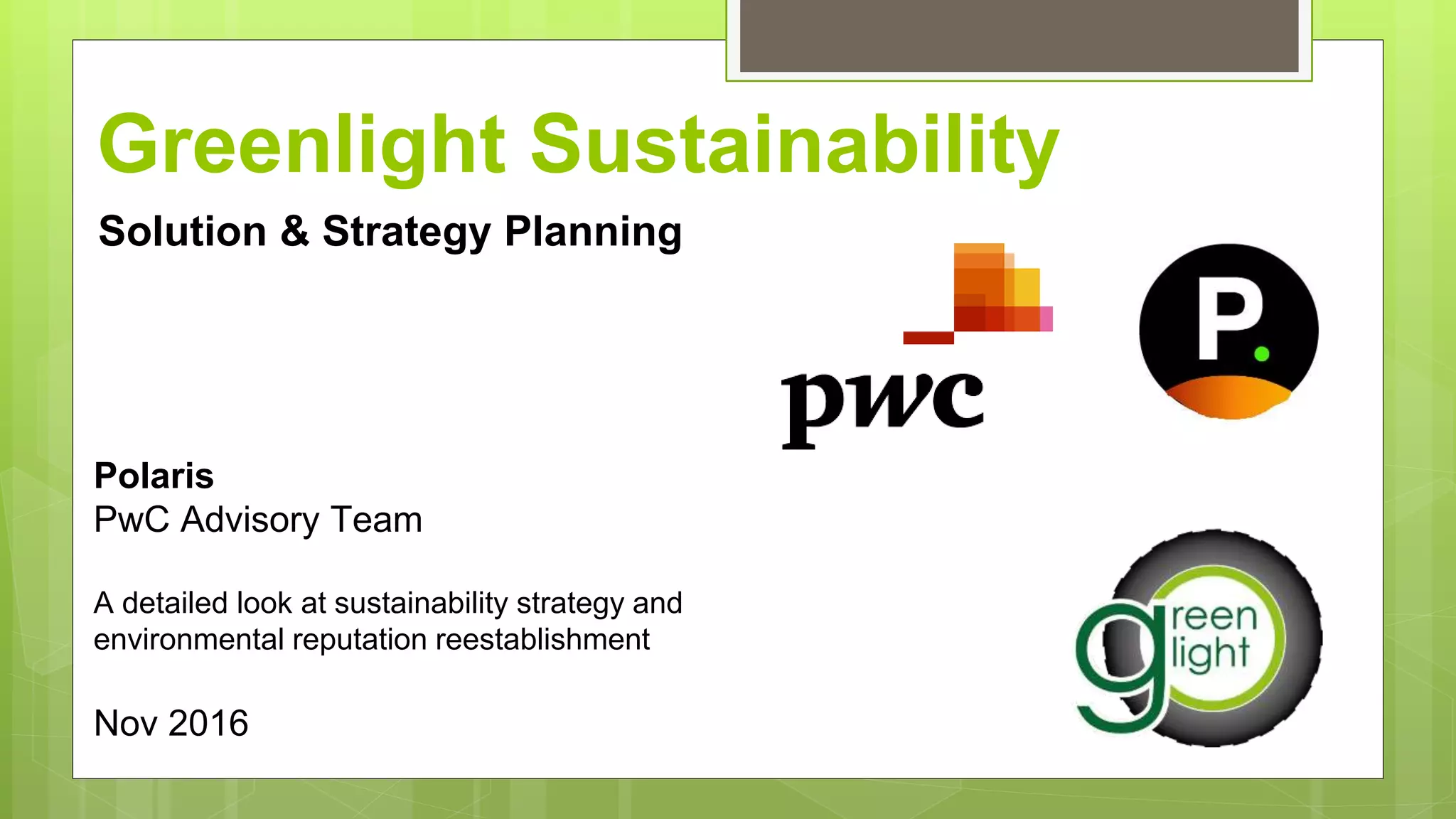 Greenlight Sustainability

Solution & Strategy Planning

pwc

P.

Polaris
PwC Advisory Team

A detailed look at sustainability strategy and environmental reputation reestablishment

Nov 2016

green light